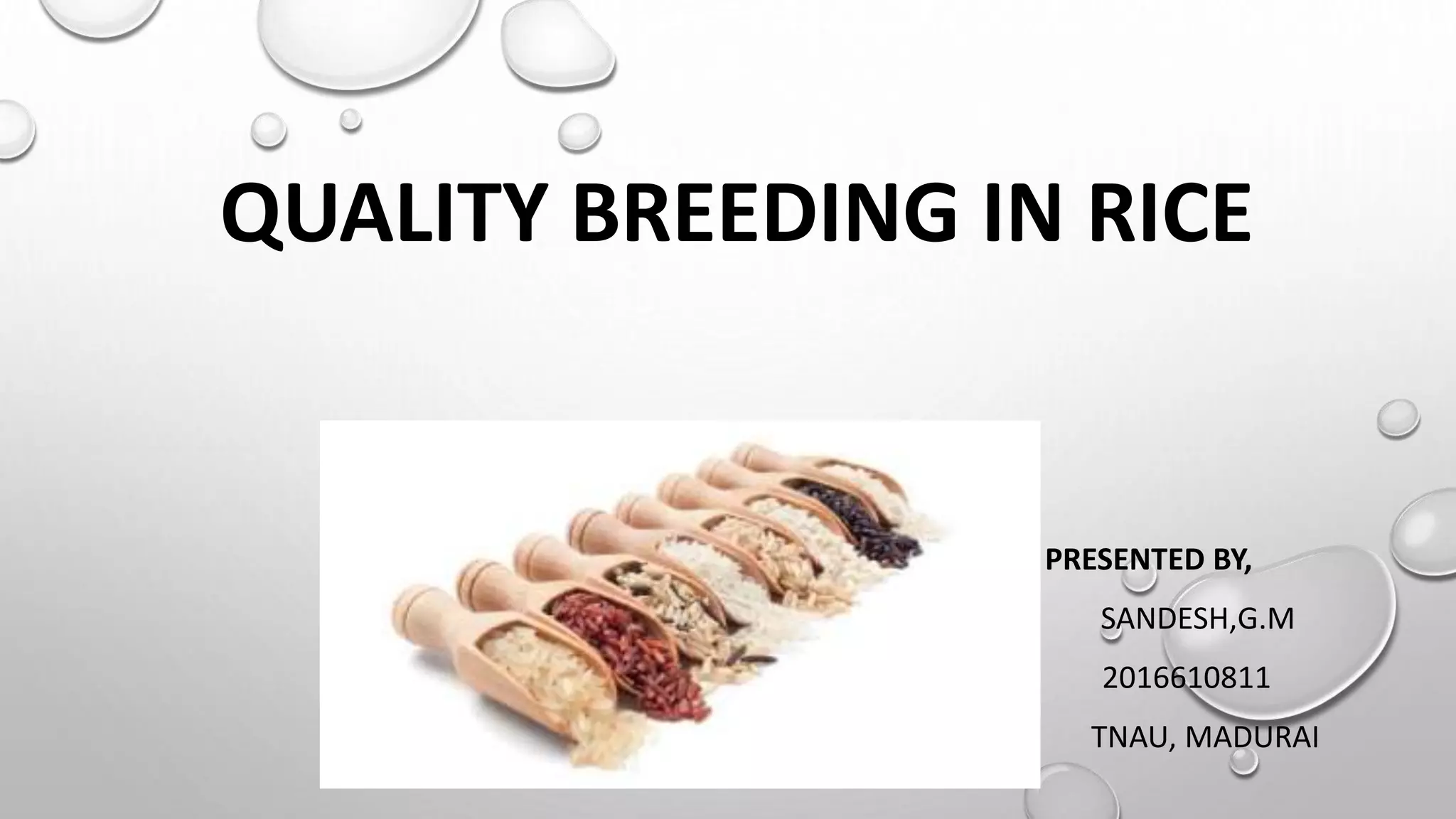 QUALITY BREEDING IN RICE

PRESENTED BY,

SANDESH,G.M

2016610811

TNAU, MADURAI